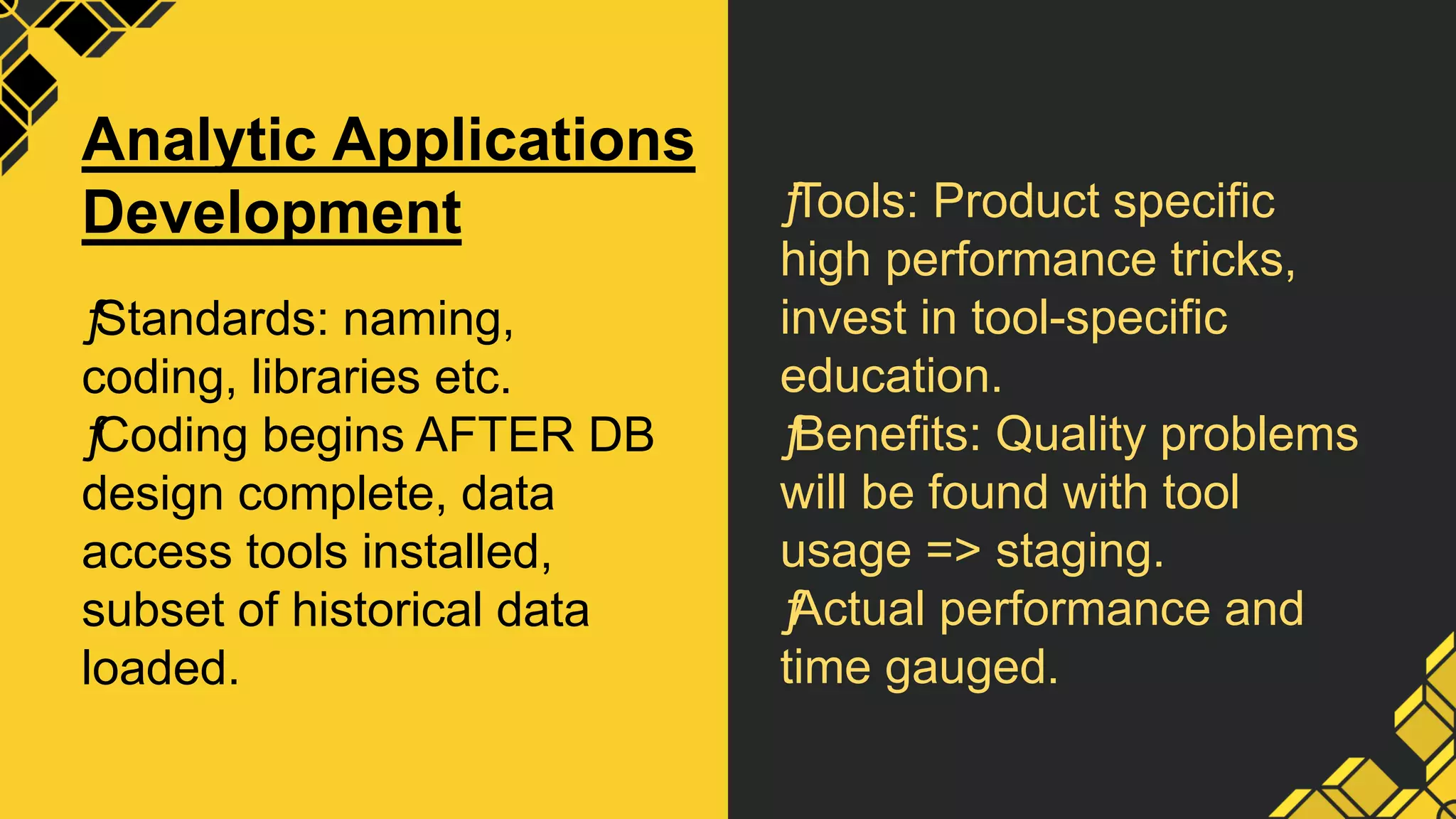 Analytic Applications Development

ƒStandards: naming, coding, libraries etc.
ƒCoding begins AFTER DB design complete, data access tools installed, subset of historical data loaded.

ƒTools: Product specific high performance tricks, invest in tool-specific education.
ƒBenefits: Quality problems will be found with tool usage => staging.
ƒActual performance and time gauged.